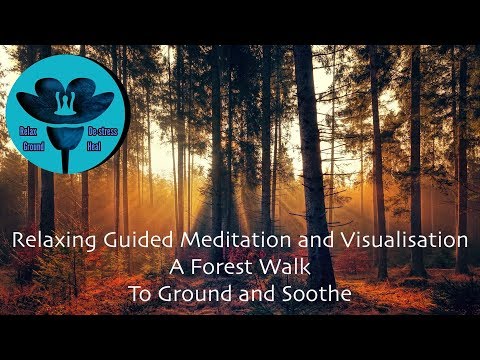 Relax
Ground
De-stress
Heal

Relaxing Guided Meditation and Visualisation
A Forest Walk
To Ground and Soothe